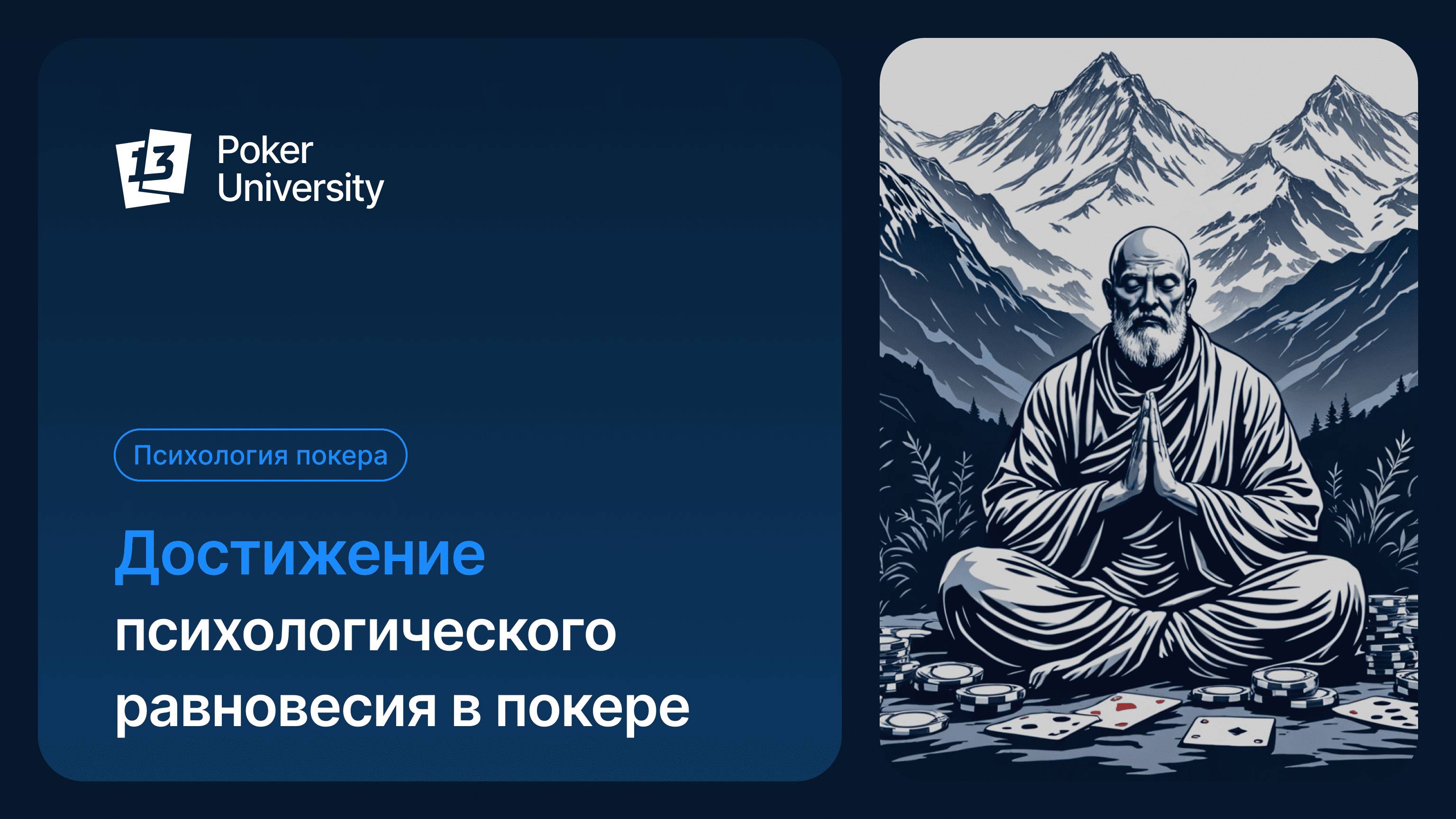 13 Poker University

Психология покера

Достижение психологического равновесия в покере